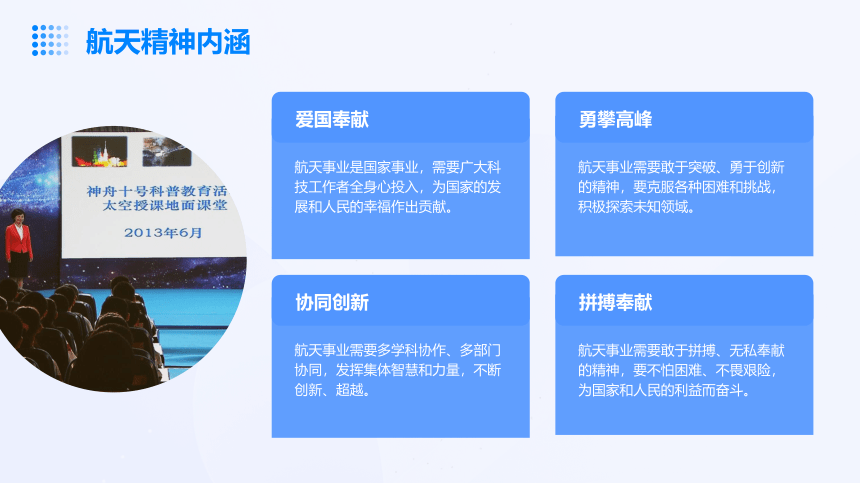 航天精神内涵

神舟十号科普教育活
太空授课地面课堂
2013年6月

爱国奉献

航天事业是国家事业，需要广大科技工作者全身心投入，为国家的发展和人民的幸福作出贡献。

勇攀高峰

航天事业需要敢于突破、勇于创新的精神，要克服各种困难和挑战，积极探索未知领域。

协同创新

航天事业需要多学科协作、多部门协同，发挥集体智慧和力量，不断创新、超越。

拼搏奉献

航天事业需要敢于拼搏、无私奉献的精神，要不怕困难、不畏艰险，为国家和人民的利益而奋斗。